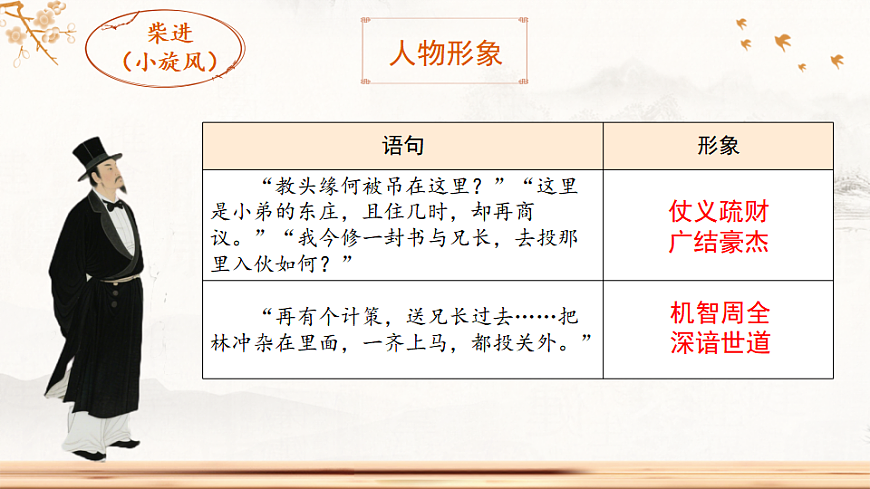 柴进
（小旋风）

人物形象

| 语句 | 形象 |
|---|---|
| “教头缘何被吊在这里？”“这里是小弟的东庄，且住几时，却再商议。”“我今修一封书与兄长，去投那里入伙如何？” | 仗义疏财 广结豪杰 |
| “再有个计策，送兄长过去……把林冲杂在里面，一齐上马，都投关外。” | 机智周全 深谙世道 |